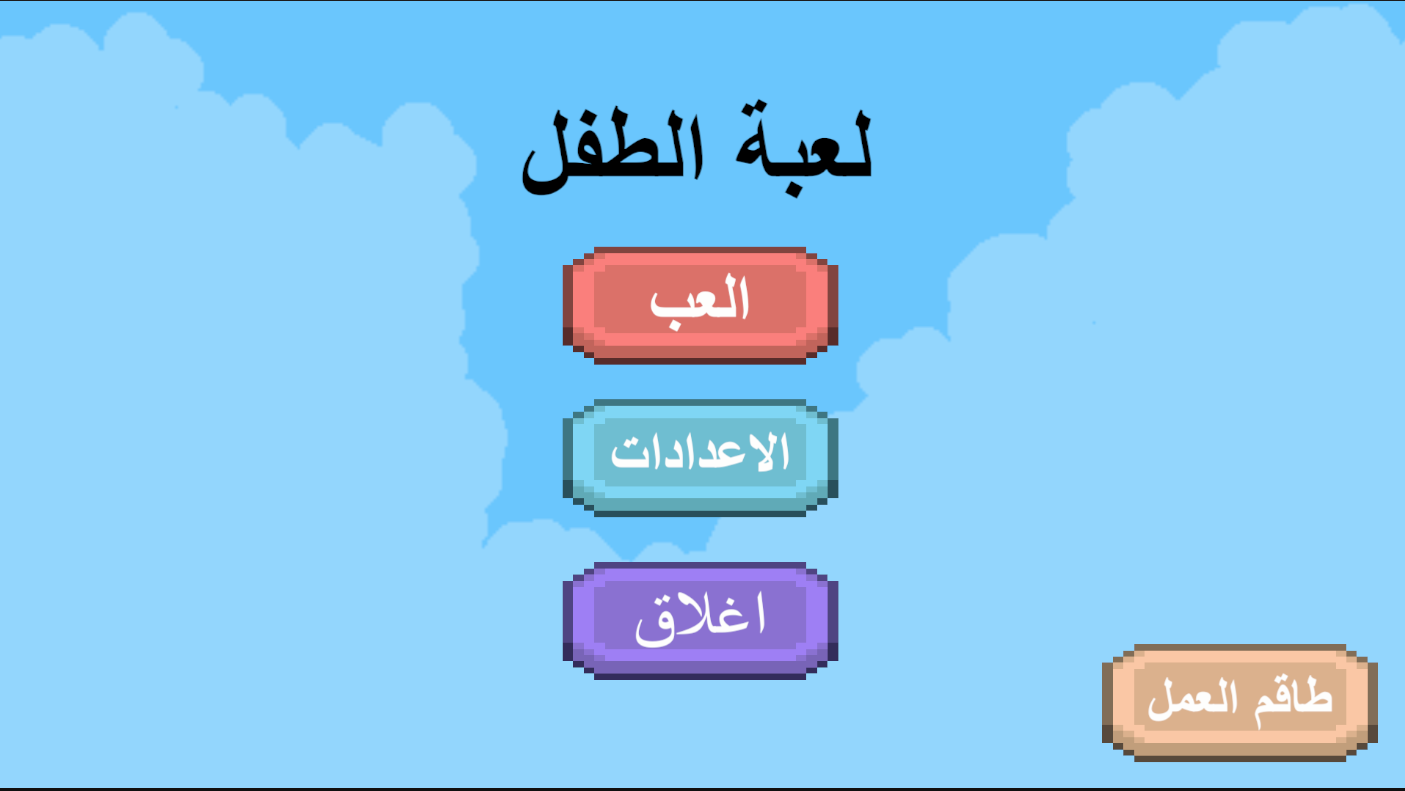 لعبة الطفل

العب

الاعدادات

اغلاق

طاقم العمل